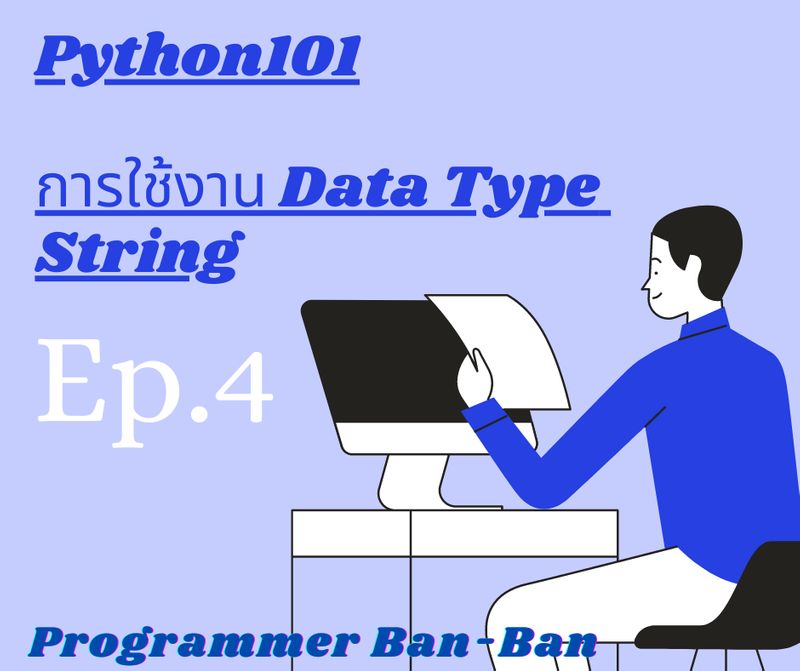 Python101

การใช้งาน Data Type String

Ep.4

Programmer Ban-Ban